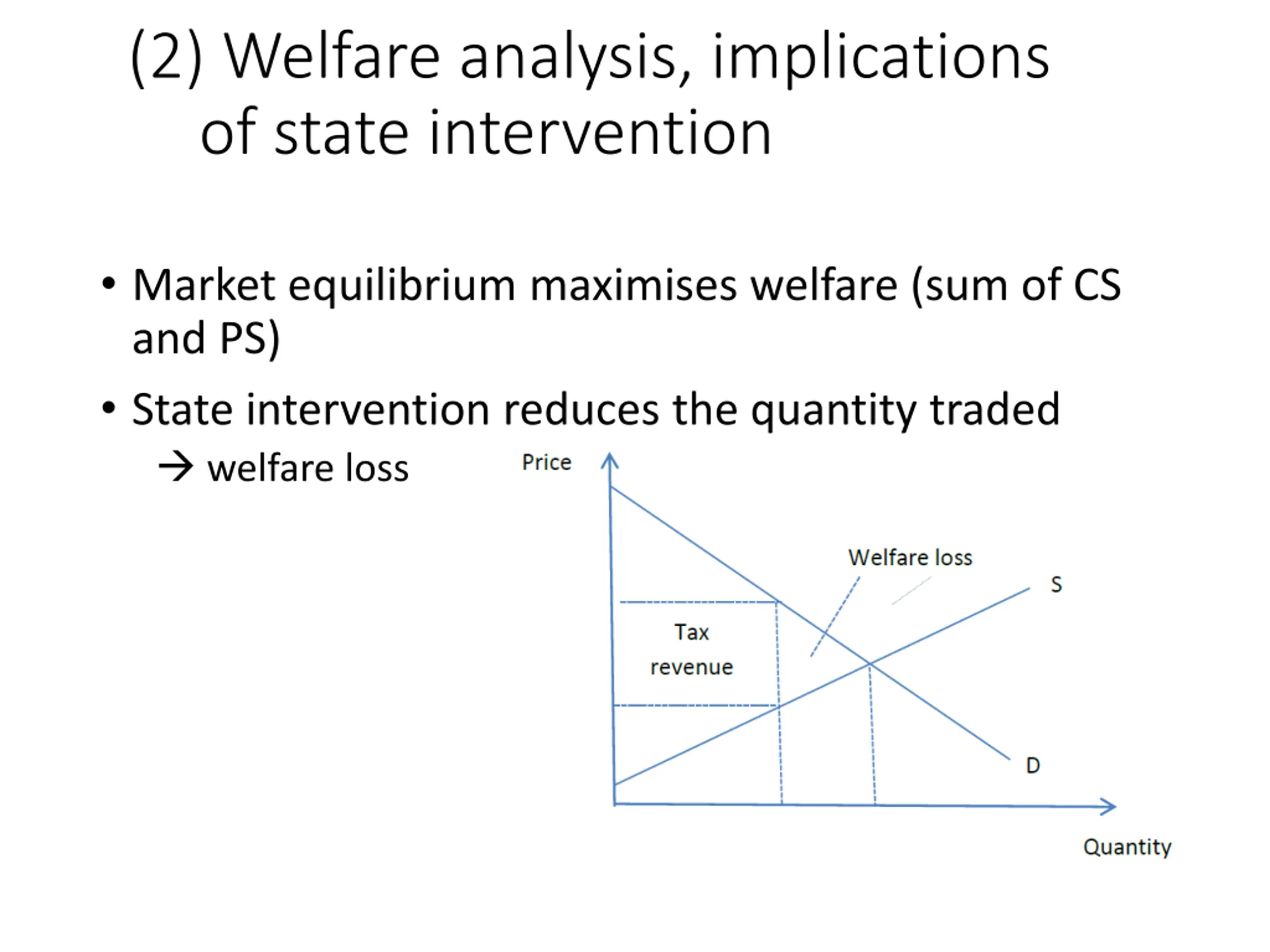 (2) Welfare analysis, implications of state intervention

• Market equilibrium maximises welfare (sum of CS and PS)

• State intervention reduces the quantity traded
→ welfare loss

Price

Welfare loss

S

Tax revenue

D

Quantity